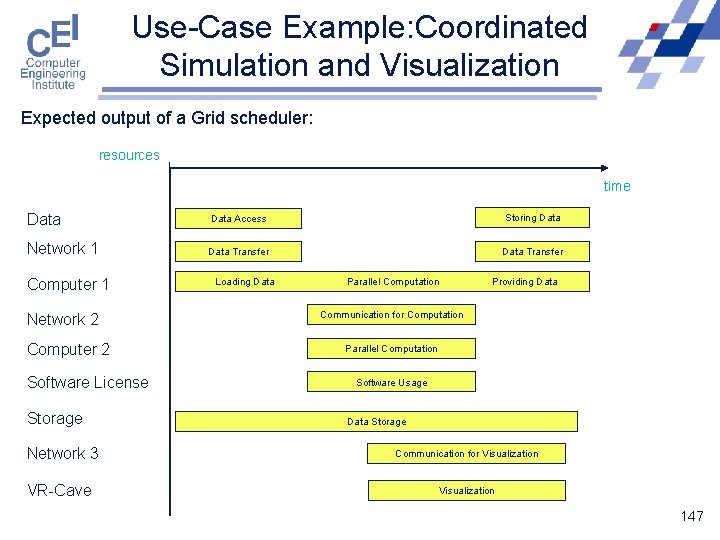 CEI
Computer Engineering Institute

Use-Case Example:Coordinated Simulation and Visualization

Expected output of a Grid scheduler:

resources

time

Data
Data Access
Storing Data

Network 1
Data Transfer
Data Transfer

Computer 1
Loading Data
Parallel Computation
Providing Data

Network 2
Communication for Computation

Computer 2
Parallel Computation

Software License
Software Usage

Storage
Data Storage

Network 3
Communication for Visualization

VR-Cave
Visualization

147